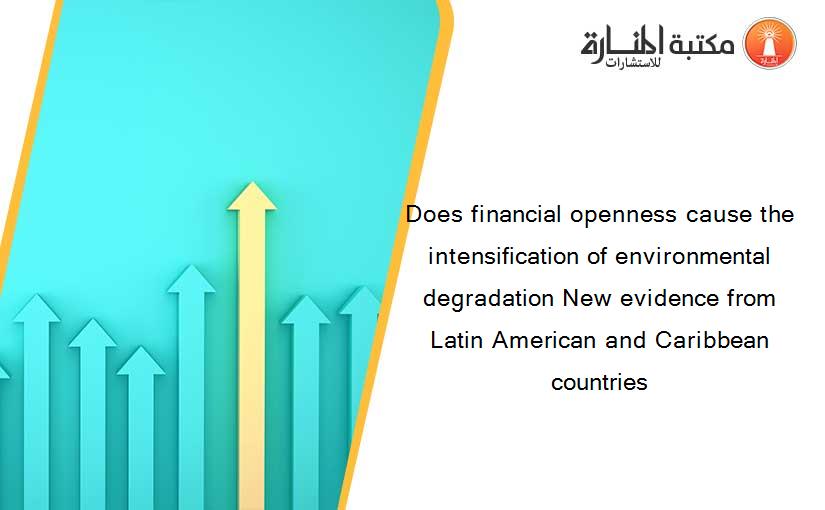 مكتبة المنارة للاستشارات

Does financial openness cause the intensification of environmental degradation New evidence from Latin American and Caribbean countries